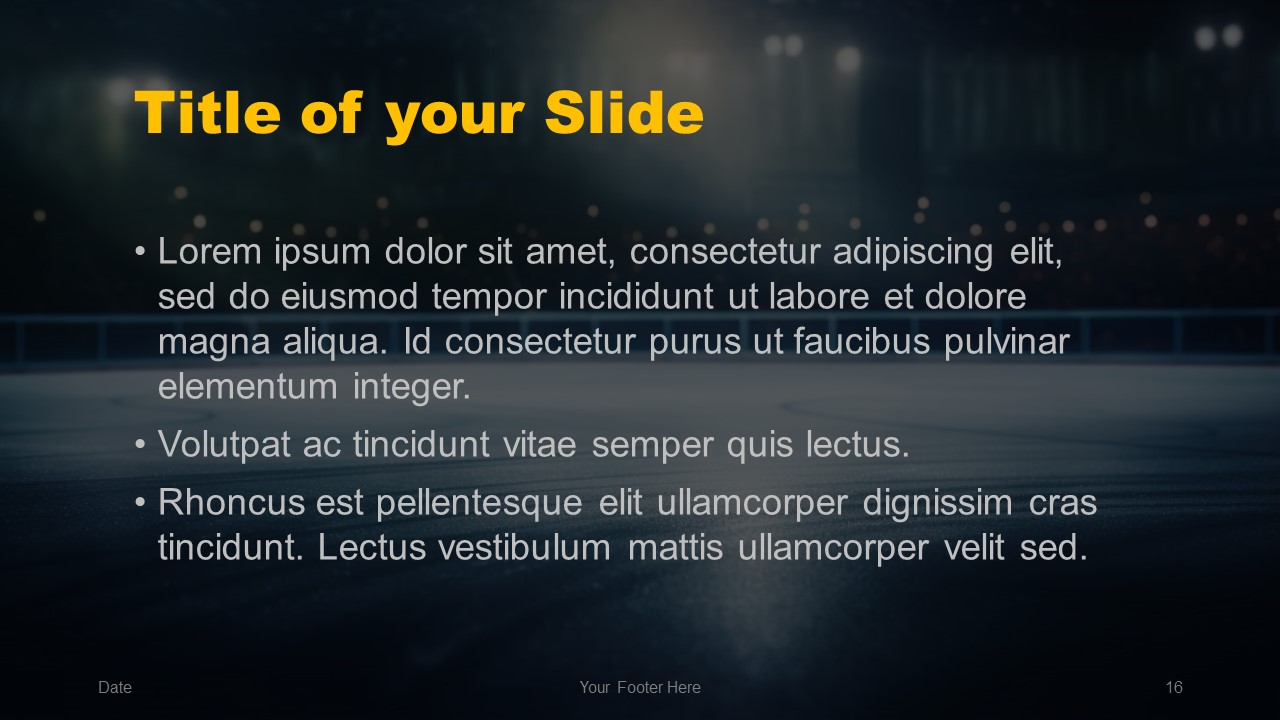 Title of your Slide

• Lorem ipsum dolor sit amet, consectetur adipiscing elit, sed do eiusmod tempor incididunt ut labore et dolore magna aliqua. Id consectetur purus ut faucibus pulvinar elementum integer.

• Volutpat ac tincidunt vitae semper quis lectus.

• Rhoncus est pellentesque elit ullamcorper dignissim cras tincidunt. Lectus vestibulum mattis ullamcorper velit sed.

Date

Your Footer Here

16